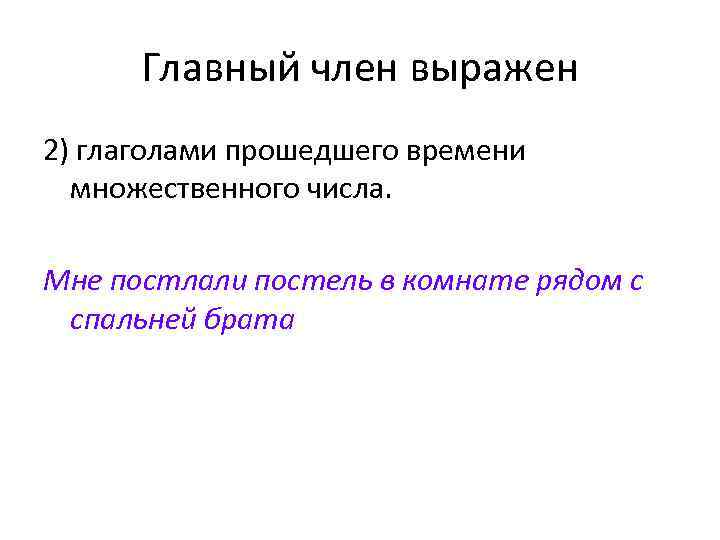 Главный член выражен

2) глаголами прошедшего времени множественного числа.

Мне постлали постель в комнате рядом с спальней брата